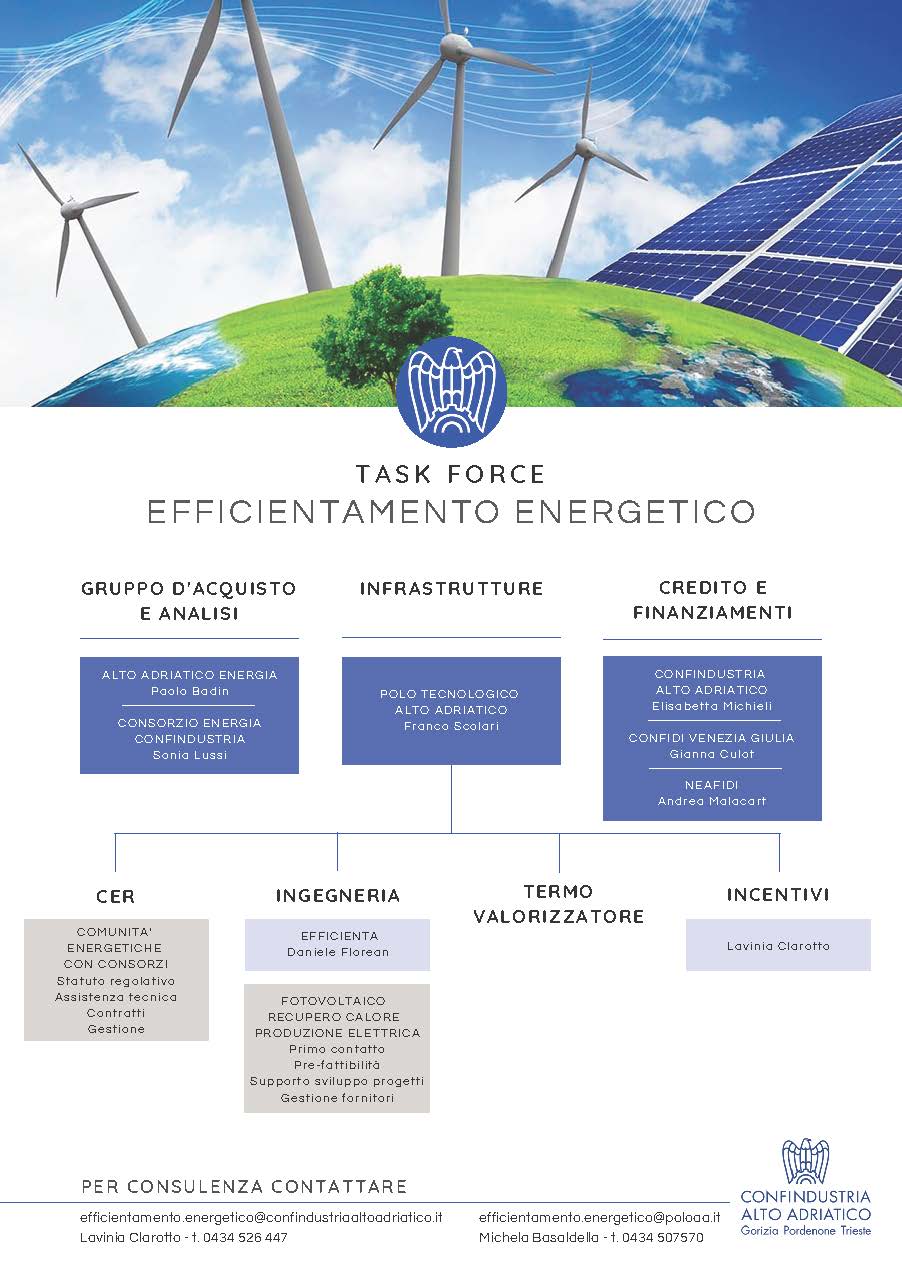 TASK FORCE
EFFICIENTAMENTO ENERGETICO

GRUPPO D'ACQUISTO E ANALISI

ALTO ADRIATICO ENERGIA
Paolo Badin

CONSORZIO ENERGIA CONFINDUSTRIA
Sonia Lussi

INFRASTRUTTURE

POLO TECNOLOGICO ALTO ADRIATICO
Franco Scolari

CREDITO E FINANZIAMENTI

CONFINDUSTRIA ALTO ADRIATICO
Elisabetta Michieli

CONFIDI VENEZIA GIULIA
Gianna Culot

NEAFIDI
Andrea Malacart

CER

COMUNITA' ENERGETICHE CON CONSORZI
Statuto regolativo
Assistenza tecnica
Contratti
Gestione

INGEGNERIA

EFFICIENTA
Daniele Florean

FOTOVOLTAICO
RECUPERO CALORE
PRODUZIONE ELETTRICA
Primo contatto
Pre-fattibilità
Supporto sviluppo progetti
Gestione fornitori

TERMO VALORIZZATORE

INCENTIVI

Lavinia Clarotto

PER CONSULENZA CONTATTARE

efficientamento.energetico@confindustriaaltoadriatico.it
Lavinia Clarotto - t. 0434 526 447

efficientamento.energetico@poloaa.it
Michela Basaldella - t. 0434 507570

CONFINDUSTRIA ALTO ADRIATICO
Gorizia Pordenone Trieste